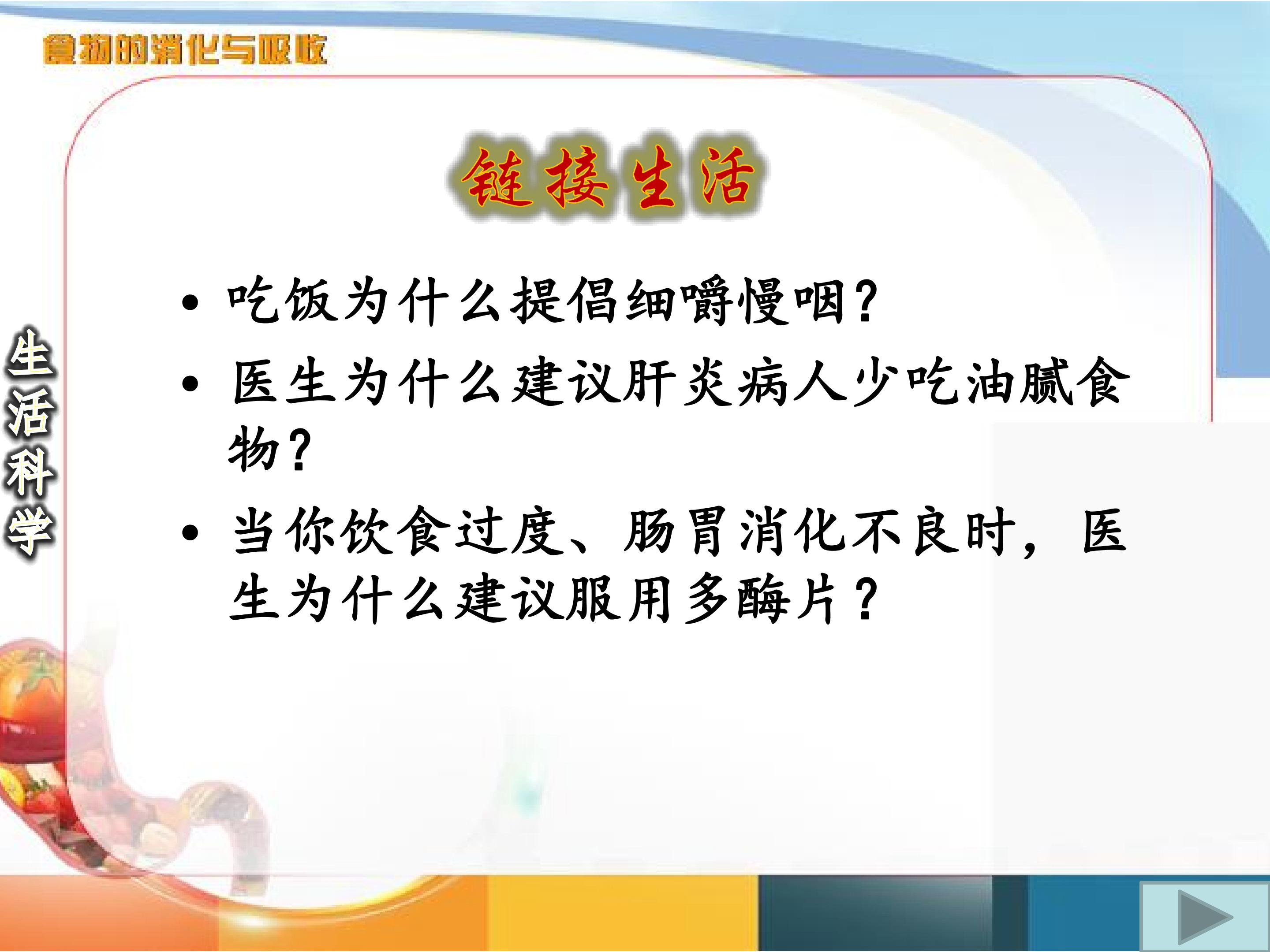 食物的消化与吸收

链接生活

生活科学

• 吃饭为什么提倡细嚼慢咽?

• 医生为什么建议肝炎病人少吃油腻食物?

• 当你饮食过度、肠胃消化不良时，医生为什么建议服用多酶片？